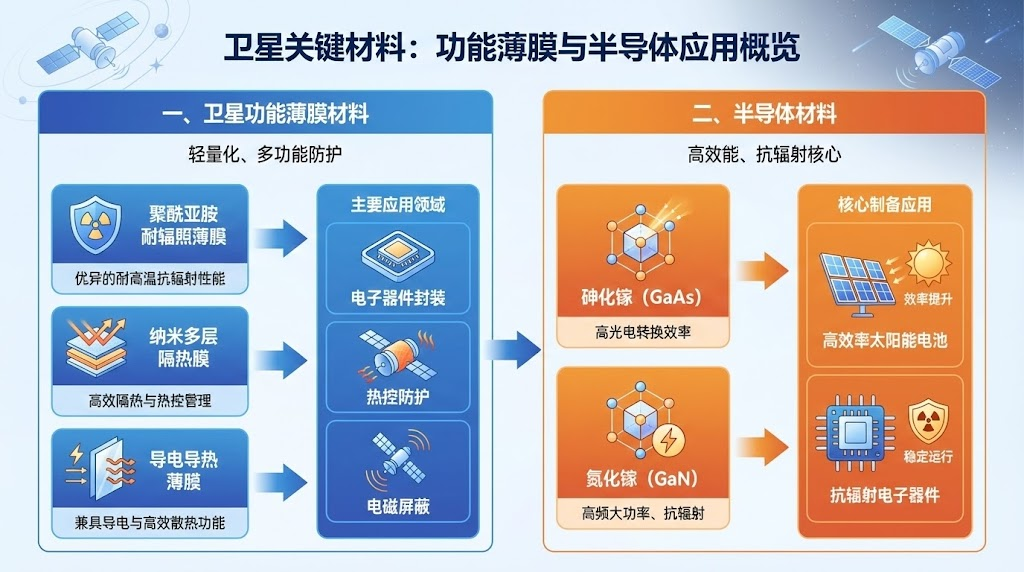 卫星关键材料：功能薄膜与半导体应用概览

一、卫星功能薄膜材料

轻量化、多功能防护

聚酰亚胺耐辐照薄膜

优异的耐高温抗辐射性能

纳米多层隔热膜

高效隔热与热控管理

导电导热薄膜

兼具导电与高效散热功能

主要应用领域

电子器件封装

热控防护

电磁屏蔽

二、半导体材料

高效能、抗辐射核心

砷化镓（GaAs）

高光电转换效率

氮化镓（GaN）

高频大功率、抗辐射

核心制备应用

效率提升

高效率太阳能电池

稳定运行

抗辐射电子器件